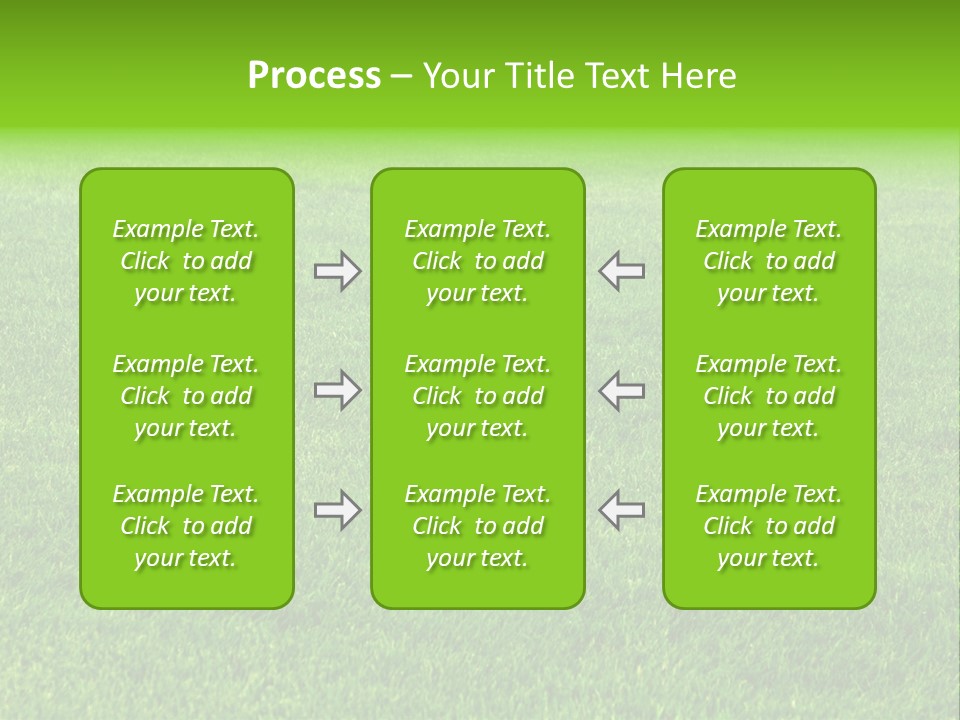 Process – Your Title Text Here

Example Text. Click to add your text.

Example Text. Click to add your text.

Example Text. Click to add your text.

Example Text. Click to add your text.

Example Text. Click to add your text.

Example Text. Click to add your text.

Example Text. Click to add your text.

Example Text. Click to add your text.

Example Text. Click to add your text.